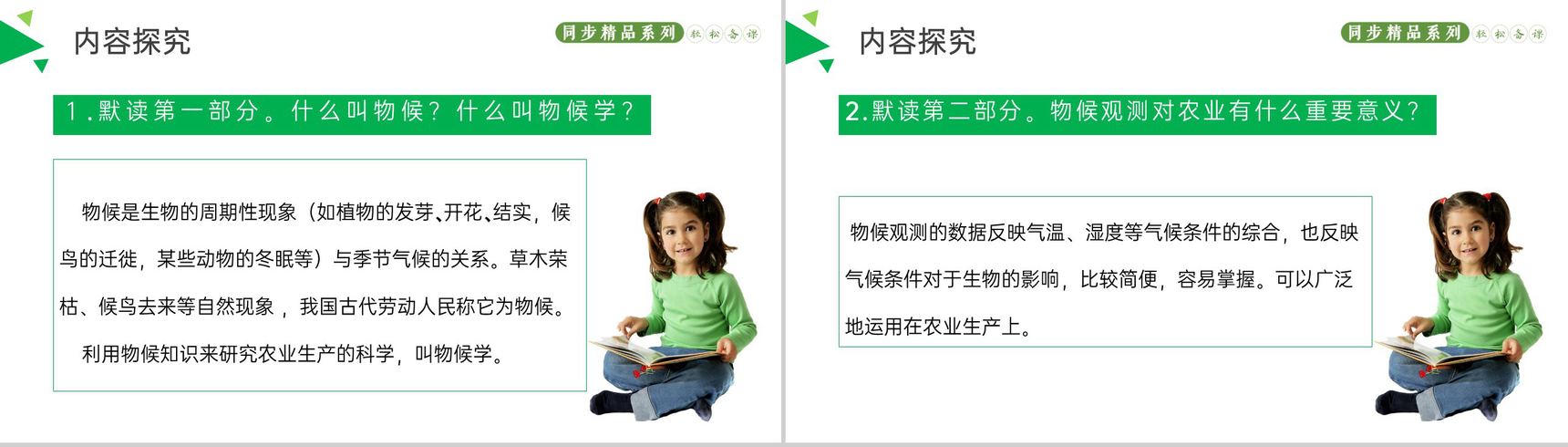 内容探究

同步精品系列 轻松备课

1.默读第一部分。什么叫物候？什么叫物候学？

物候是生物的周期性现象（如植物的发芽、开花、结实，候鸟的迁徙，某些动物的冬眠等）与季节气候的关系。草木荣枯、候鸟去来等自然现象，我国古代劳动人民称它为物候。

利用物候知识来研究农业生产的科学，叫物候学。

内容探究

同步精品系列 轻松备课

2.默读第二部分。物候观测对农业有什么重要意义？

物候观测的数据反映气温、湿度等气候条件的综合，也反映气候条件对于生物的影响，比较简便，容易掌握。可以广泛地运用在农业生产上。